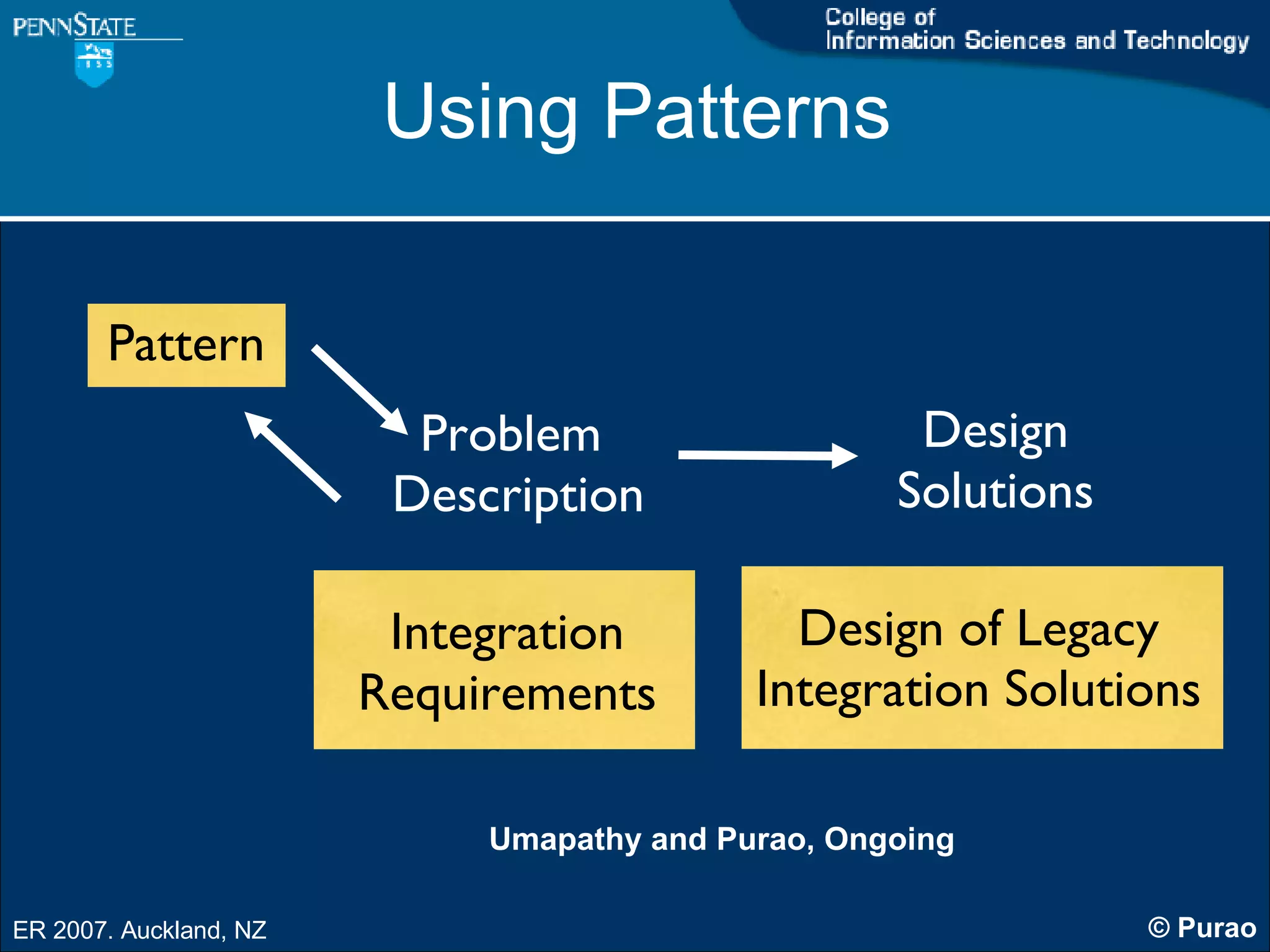 PENNSTATE

1855

College of Information Sciences and Technology

Using Patterns

Pattern

Problem Description

Design Solutions

Integration Requirements

Design of Legacy Integration Solutions

Umapathy and Purao, Ongoing

ER 2007. Auckland, NZ

© Purao